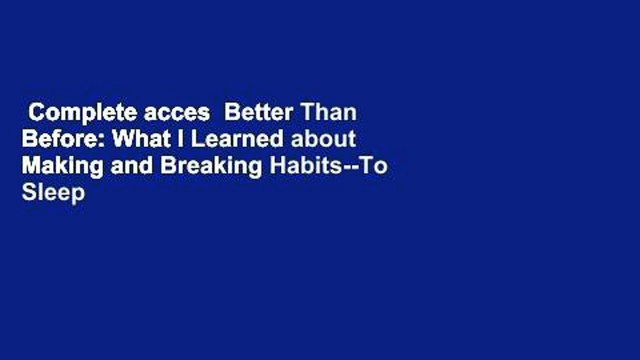 Complete acces Better Than Before: What I Learned about Making and Breaking Habits--To Sleep